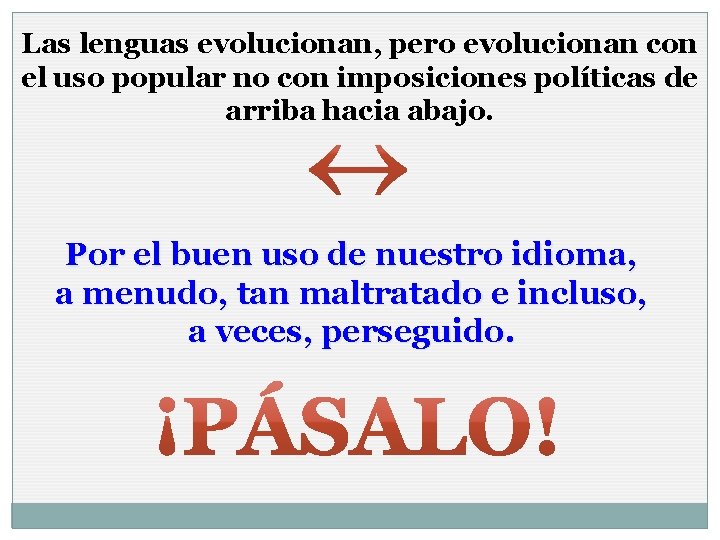 Las lenguas evolucionan, pero evolucionan con el uso popular no con imposiciones políticas de arriba hacia abajo.

$\leftrightarrow$

Por el buen uso de nuestro idioma, a menudo, tan maltratado e incluso, a veces, perseguido.

¡PÁSALO!